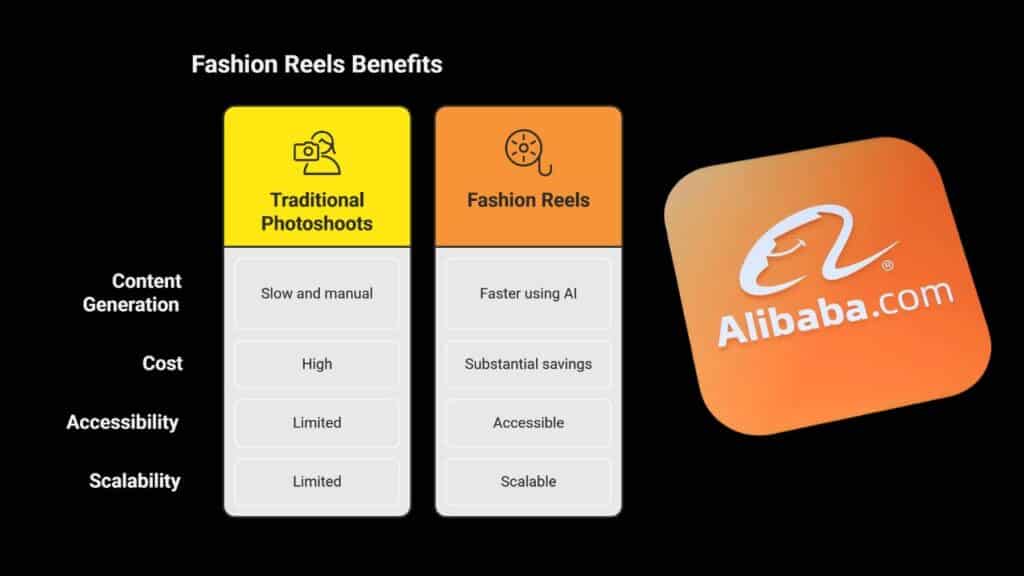 Fashion Reels Benefits

| | Traditional Photoshoots | Fashion Reels |
|---|---|---|
| Content Generation | Slow and manual | Faster using AI |
| Cost | High | Substantial savings |
| Accessibility | Limited | Accessible |
| Scalability | Limited | Scalable |

Alibaba.com